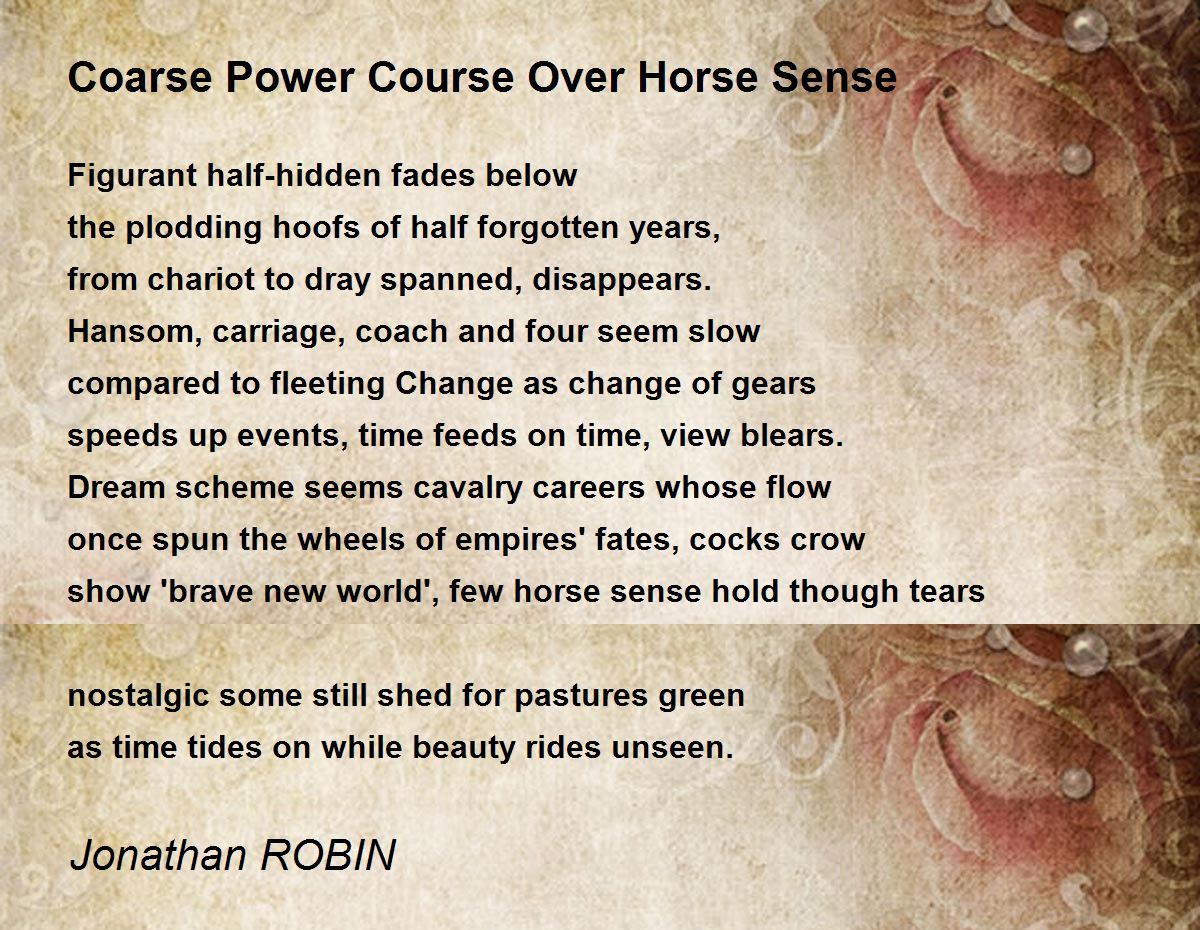 Coarse Power Course Over Horse Sense

Figurant half-hidden fades below
the plodding hoofs of half forgotten years,
from chariot to dray spanned, disappears.
Hansom, carriage, coach and four seem slow
compared to fleeting Change as change of gears
speeds up events, time feeds on time, view blears.
Dream scheme seems cavalry careers whose flow
once spun the wheels of empires' fates, cocks crow
show 'brave new world', few horse sense hold though tears

nostalgic some still shed for pastures green
as time tides on while beauty rides unseen.

Jonathan ROBIN